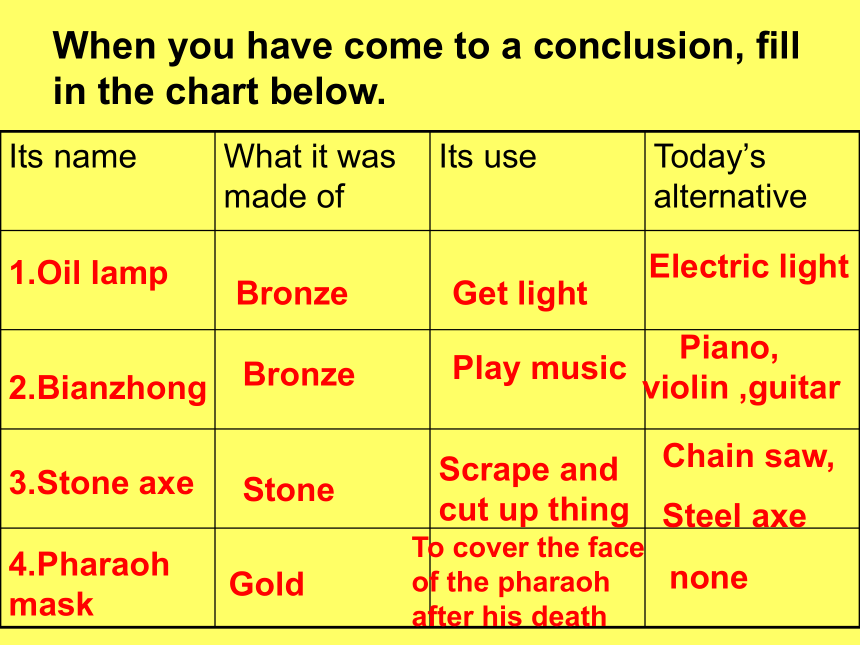 When you have come to a conclusion, fill in the chart below.

| Its name | What it was made of | Its use | Today's alternative |
|---|---|---|---|
| 1.Oil lamp | Bronze | Get light | Electric light |
| 2.Bianzhong | Bronze | Play music | Piano, violin ,guitar |
| 3.Stone axe | Stone | Scrape and cut up thing | Chain saw, Steel axe |
| 4.Pharaoh mask | Gold | To cover the face of the pharaoh after his death | none |